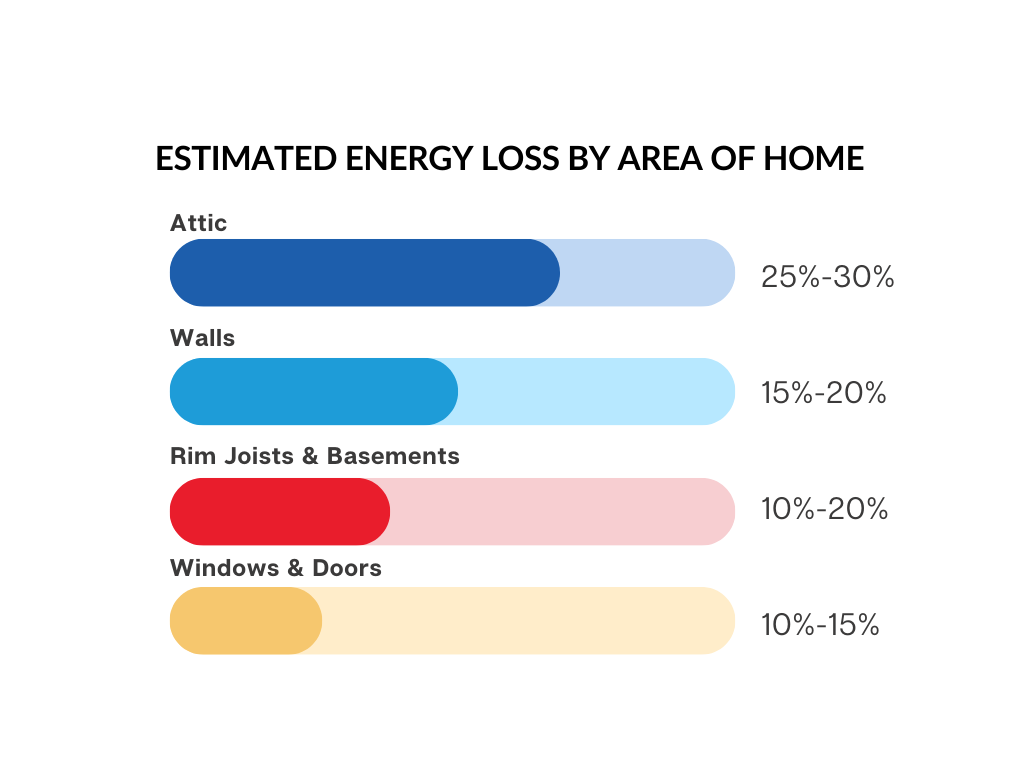 ESTIMATED ENERGY LOSS BY AREA OF HOME

Attic
25%-30%

Walls
15%-20%

Rim Joists & Basements
10%-20%

Windows & Doors
10%-15%